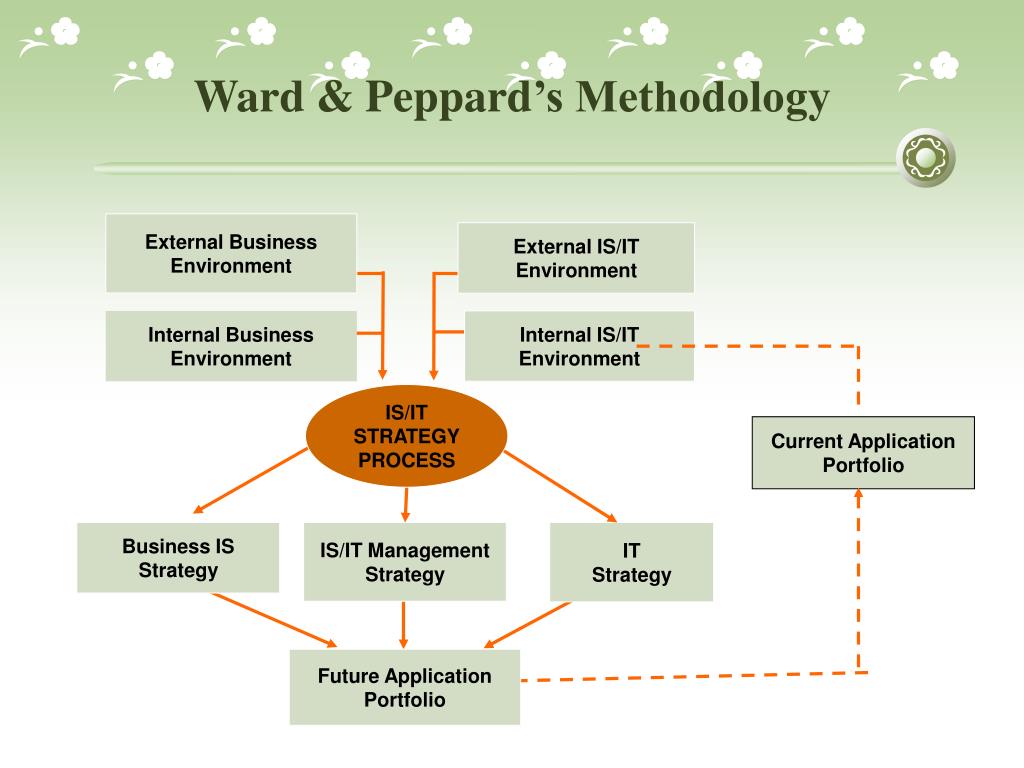 Ward & Peppard's Methodology

External Business Environment

Internal Business Environment

External IS/IT Environment

Internal IS/IT Environment

IS/IT STRATEGY PROCESS

Current Application Portfolio

Business IS Strategy

IS/IT Management Strategy

IT Strategy

Future Application Portfolio